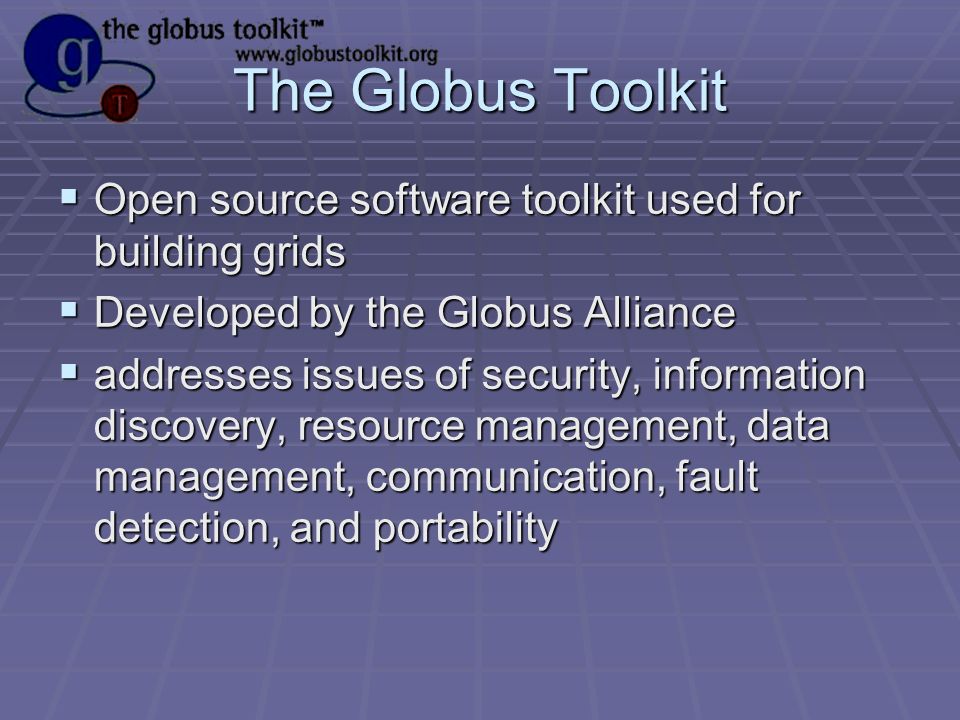 g
T
the globus toolkit™
www.globustoolkit.org

The Globus Toolkit

▪ Open source software toolkit used for building grids
▪ Developed by the Globus Alliance
▪ addresses issues of security, information discovery, resource management, data management, communication, fault detection, and portability